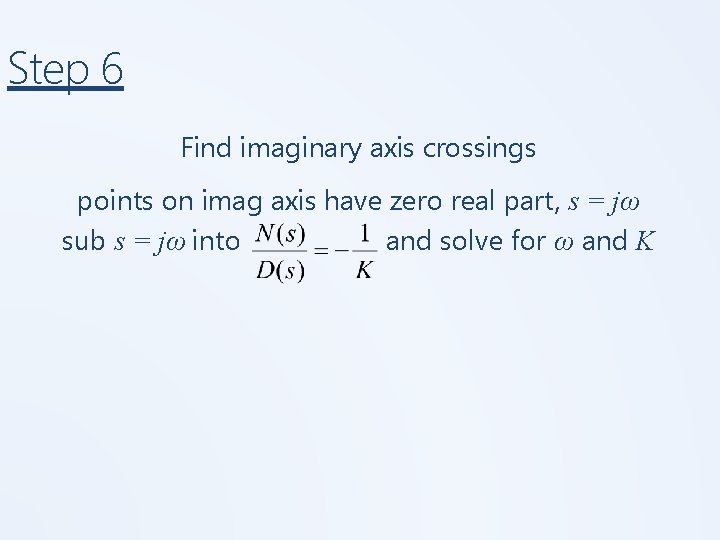 Step 6

Find imaginary axis crossings

points on imag axis have zero real part, $s = j\omega$
sub $s = j\omega$ into $\frac{N(s)}{D(s)} = -\frac{1}{K}$ and solve for $\omega$ and $K$